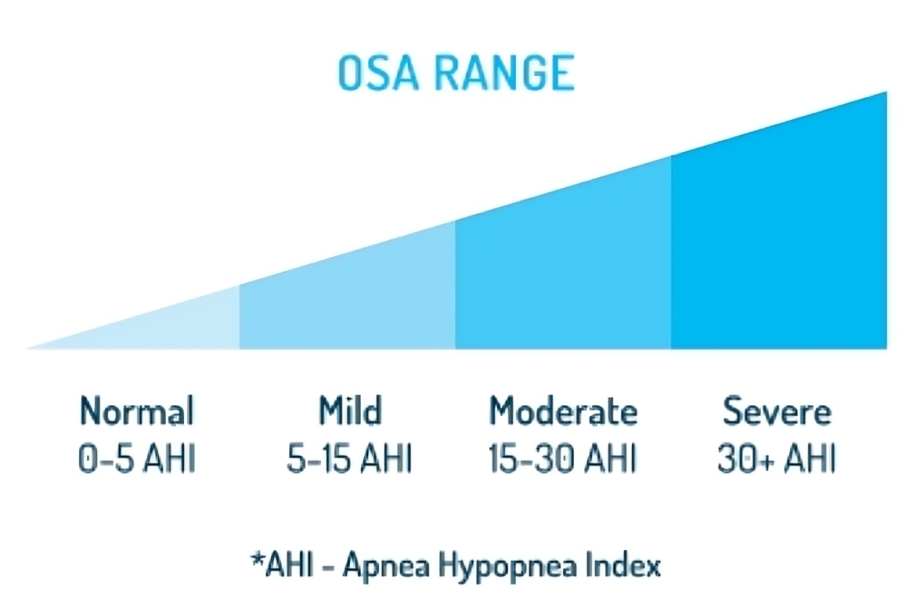 OSA RANGE

Normal
0-5 AHI

Mild
5-15 AHI

Moderate
15-30 AHI

Severe
30+ AHI

*AHI - Apnea Hypopnea Index